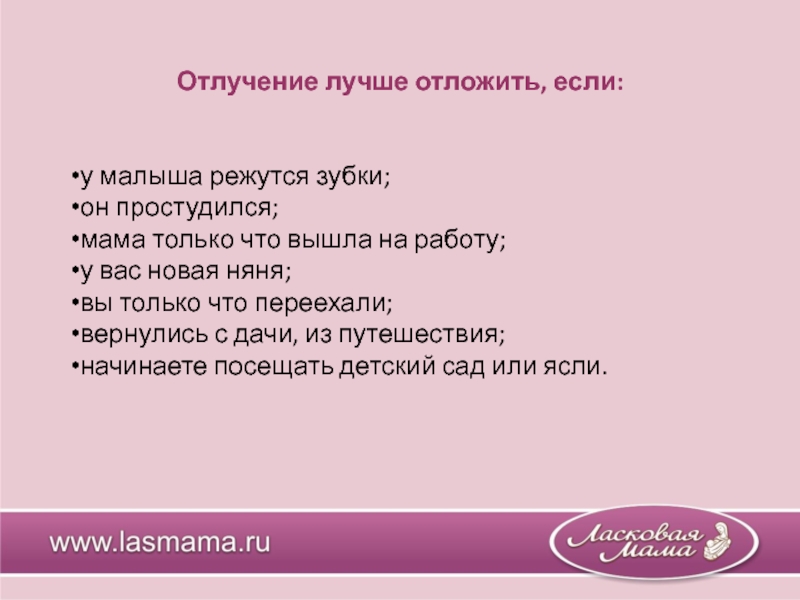 Отлучение лучше отложить, если:

•у малыша режутся зубки;
•он простудился;
•мама только что вышла на работу;
•у вас новая няня;
•вы только что переехали;
•вернулись с дачи, из путешествия;
•начинаете посещать детский сад или ясли.

www.lasmama.ru

Ласковая Мама